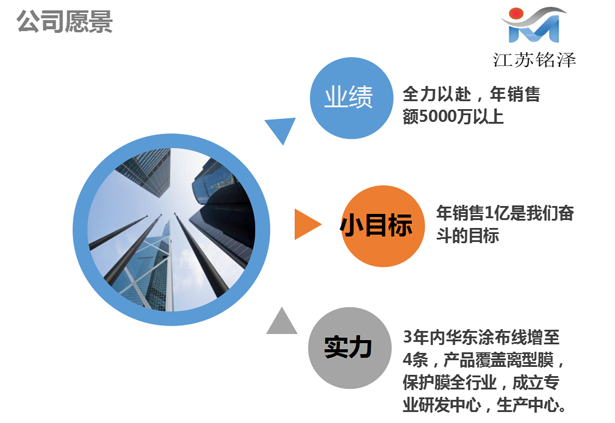 公司愿景

江苏铭泽

业绩

全力以赴，年销售额5000万以上

小目标

年销售1亿是我们奋斗的目标

实力

3年内华东涂布线增至4条，产品覆盖离型膜，保护膜全行业，成立专业研发中心，生产中心。